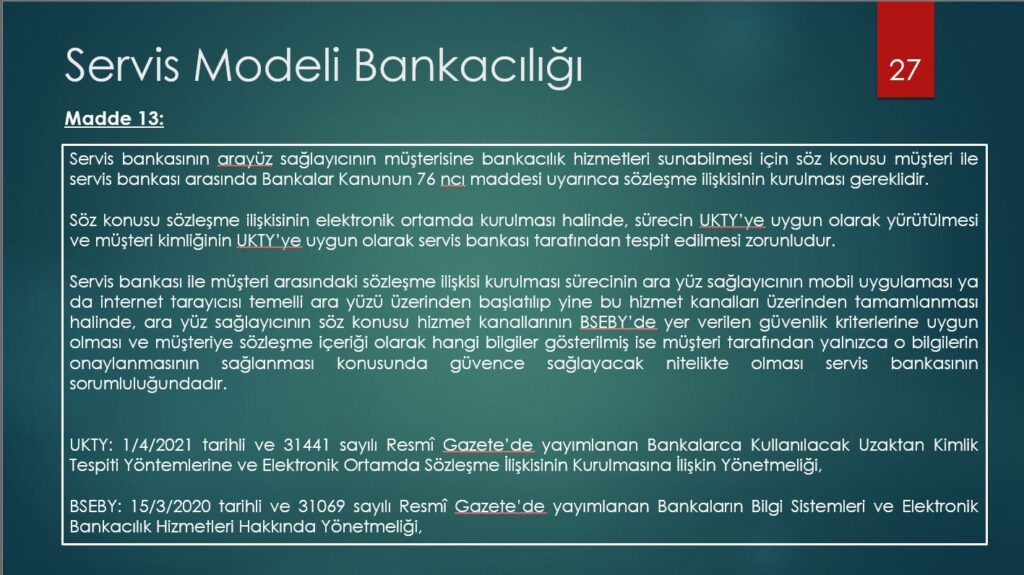 Servis Modeli Bankacılığı

27

Madde 13:

Servis bankasının arayüz sağlayıcının müşterisine bankacılık hizmetleri sunabilmesi için söz konusu müşteri ile servis bankası arasında Bankalar Kanunun 76 ncı maddesi uyarınca sözleşme ilişkisinin kurulması gereklidir.

Söz konusu sözleşme ilişkisinin elektronik ortamda kurulması halinde, sürecin UKTY'ye uygun olarak yürütülmesi ve müşteri kimliğinin UKTY'ye uygun olarak servis bankası tarafından tespit edilmesi zorunludur.

Servis bankası ile müşteri arasındaki sözleşme ilişkisi kurulması sürecinin ara yüz sağlayıcının mobil uygulaması ya da internet tarayıcısı temelli ara yüzü üzerinden başlatılıp yine bu hizmet kanalları üzerinden tamamlanması halinde, ara yüz sağlayıcının söz konusu hizmet kanallarının BSEBY'de yer verilen güvenlik kriterlerine uygun olması ve müşteriye sözleşme içeriği olarak hangi bilgiler gösterilmiş ise müşteri tarafından yalnızca o bilgilerin onaylanmasının sağlanması konusunda güvence sağlayacak nitelikte olması servis bankasının sorumluluğundadır.

UKTY: 1/4/2021 tarihli ve 31441 sayılı Resmî Gazete'de yayımlanan Bankalarca Kullanılacak Uzaktan Kimlik Tespiti Yöntemlerine ve Elektronik Ortamda Sözleşme İlişkisinin Kurulmasına İlişkin Yönetmeliği,

BSEBY: 15/3/2020 tarihli ve 31069 sayılı Resmî Gazete'de yayımlanan Bankaların Bilgi Sistemleri ve Elektronik Bankacılık Hizmetleri Hakkında Yönetmeliği,